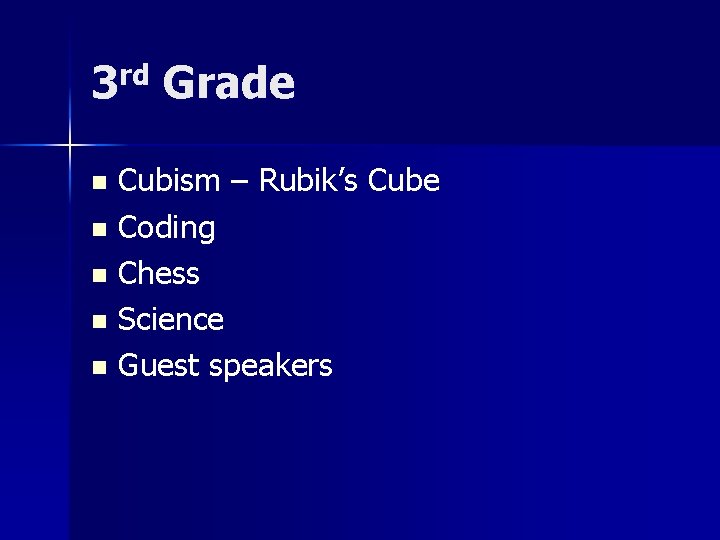 3rd Grade

- Cubism – Rubik’s Cube
- Coding
- Chess
- Science
- Guest speakers